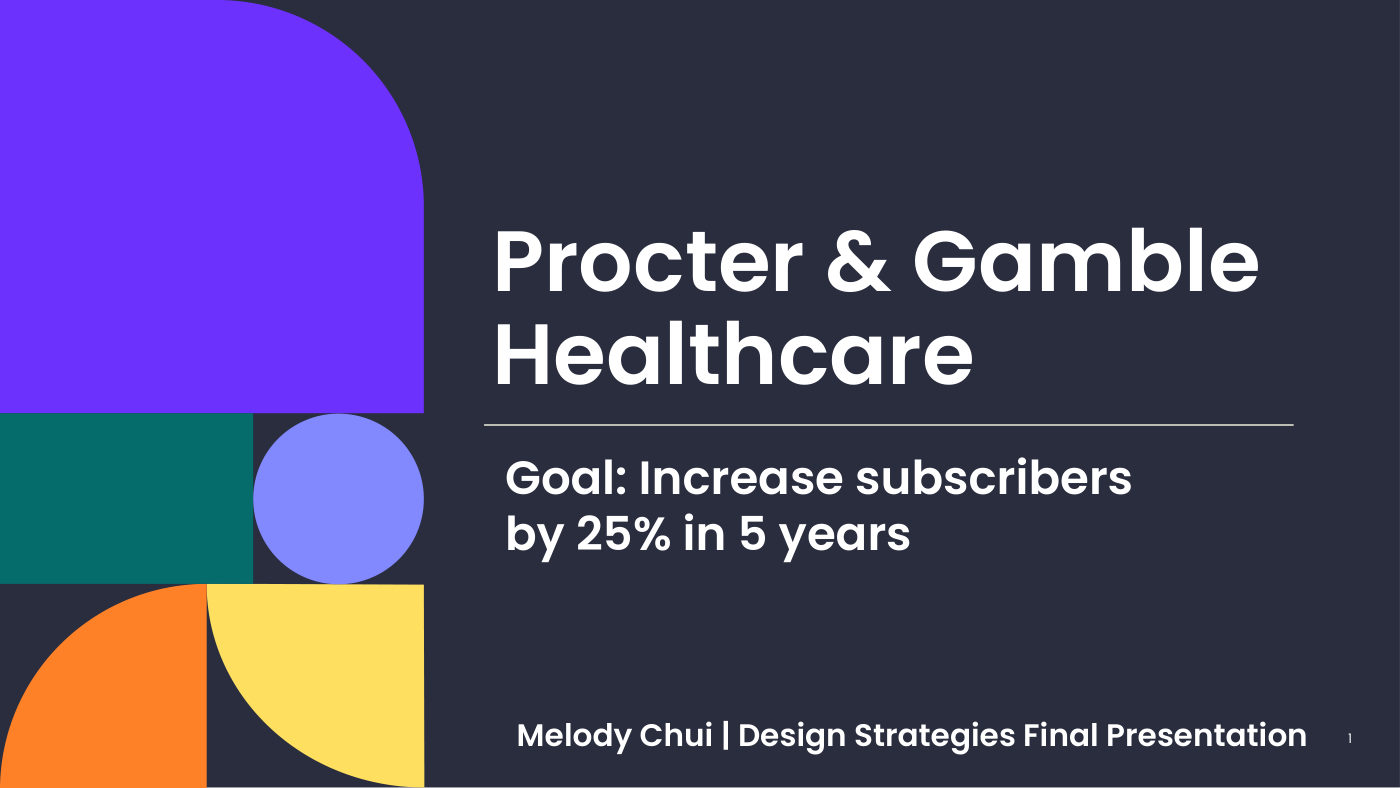 Procter & Gamble Healthcare

Goal: Increase subscribers by 25% in 5 years

Melody Chui | Design Strategies Final Presentation

1